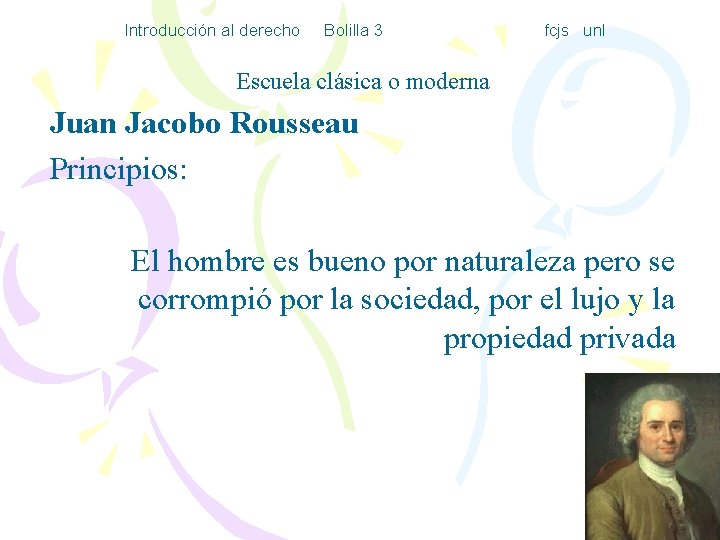 Introducción al derecho Bolilla 3 fcjs unl

Escuela clásica o moderna

Juan Jacobo Rousseau

Principios:

El hombre es bueno por naturaleza pero se corrompió por la sociedad, por el lujo y la propiedad privada